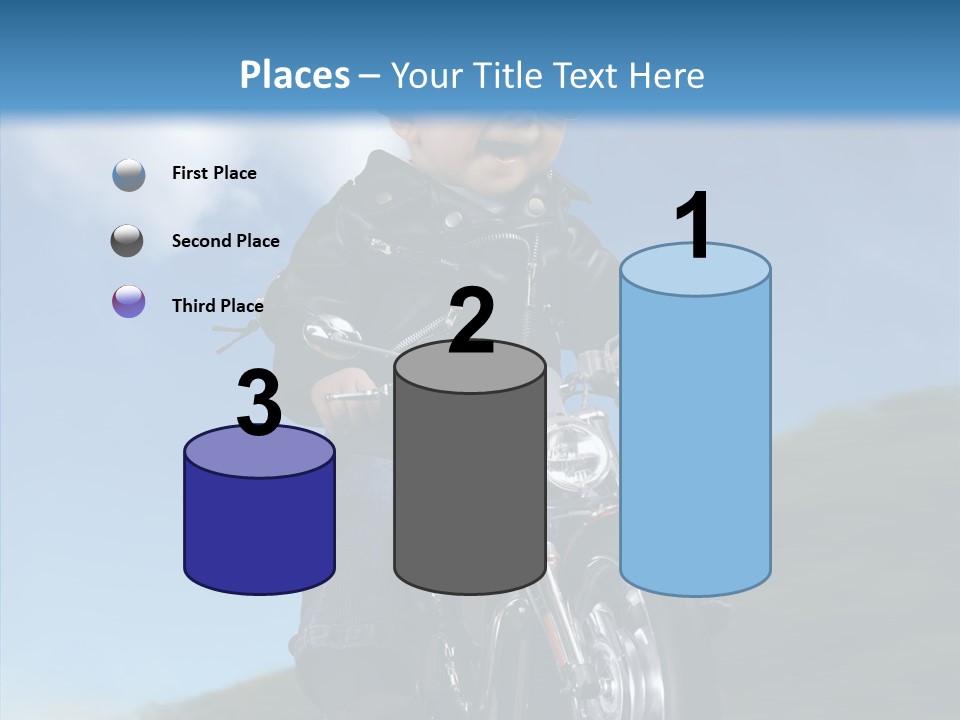 Places – Your Title Text Here

First Place

Second Place

Third Place

3

2

1